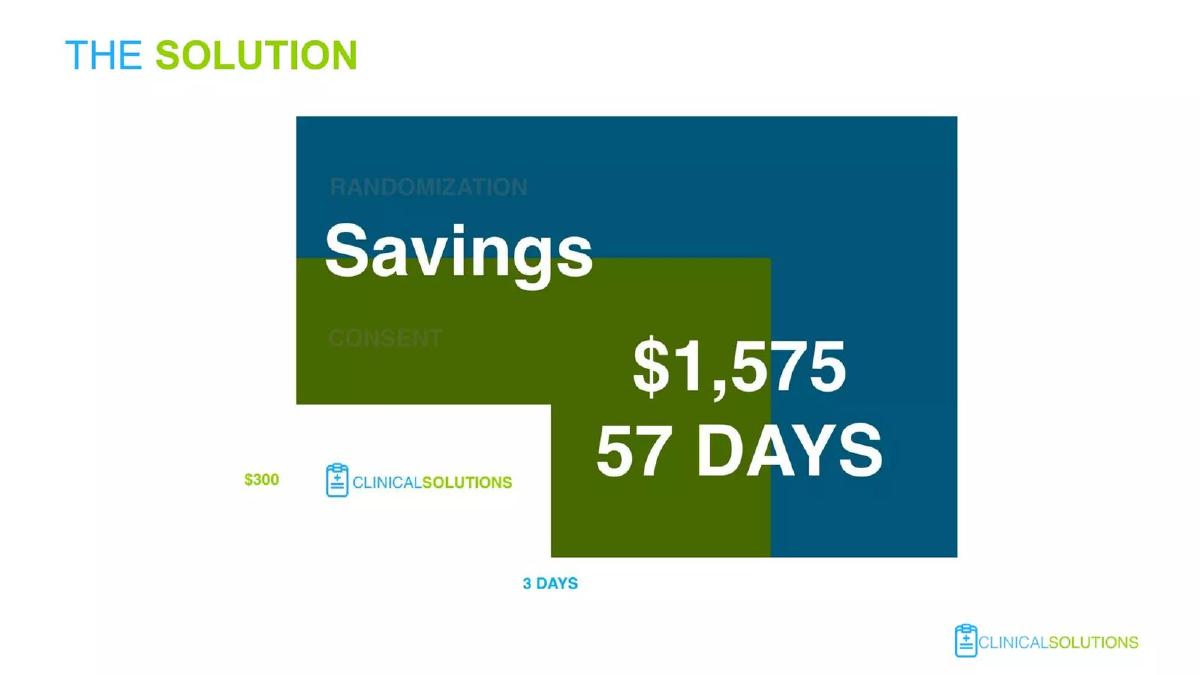 THE SOLUTION

RANDOMIZATION

Savings

CONSENT

$1,575
57 DAYS

$300

CLINICALSOLUTIONS

3 DAYS

CLINICALSOLUTIONS